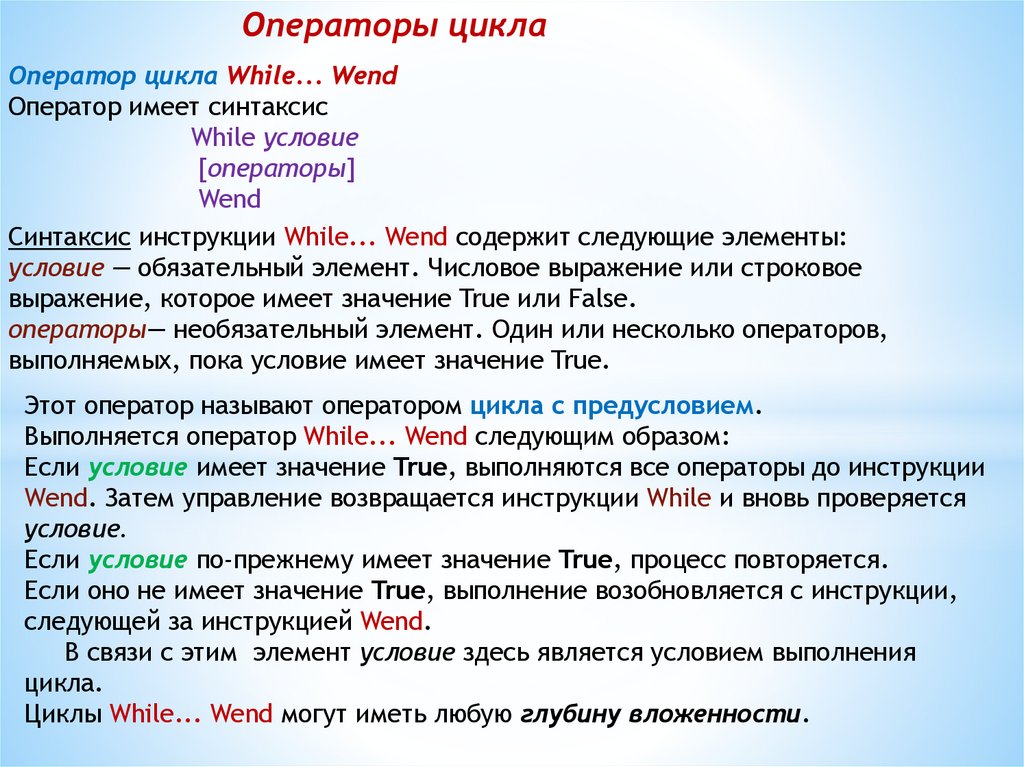 Операторы цикла

Оператор цикла While... Wend
Оператор имеет синтаксис
While условие
[операторы]
Wend

Синтаксис инструкции While... Wend содержит следующие элементы:
условие — обязательный элемент. Числовое выражение или строковое выражение, которое имеет значение True или False.
операторы— необязательный элемент. Один или несколько операторов, выполняемых, пока условие имеет значение True.

Этот оператор называют оператором цикла с предусловием.
Выполняется оператор While... Wend следующим образом:
Если условие имеет значение True, выполняются все операторы до инструкции Wend. Затем управление возвращается инструкции While и вновь проверяется условие.
Если условие по-прежнему имеет значение True, процесс повторяется.
Если оно не имеет значение True, выполнение возобновляется с инструкции, следующей за инструкцией Wend.
В связи с этим элемент условие здесь является условием выполнения цикла.
Циклы While... Wend могут иметь любую глубину вложенности.